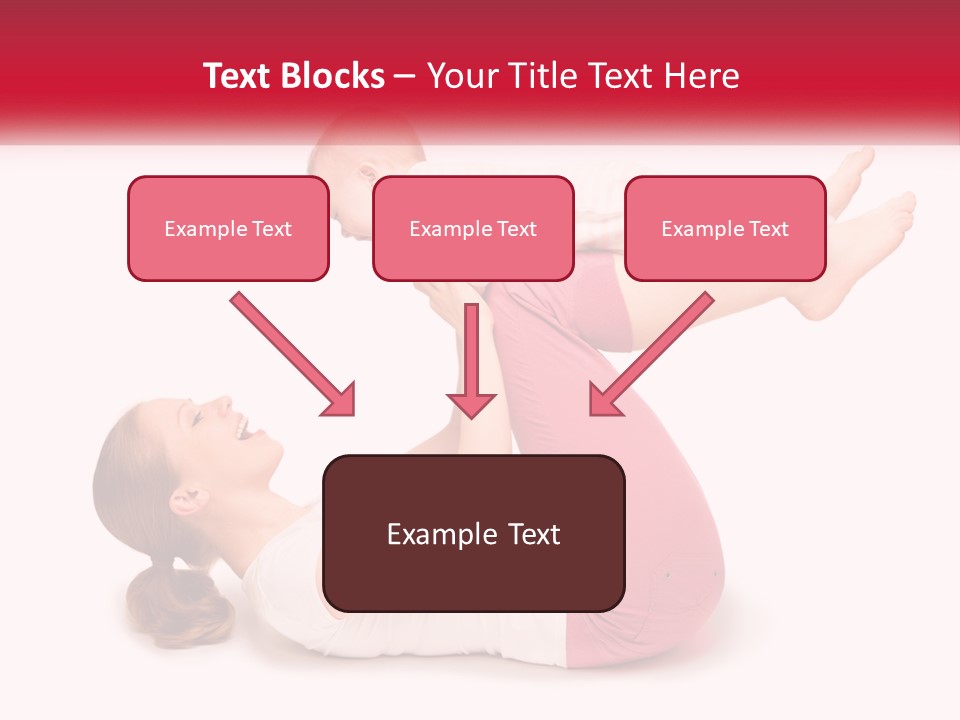 Text Blocks – Your Title Text Here

Example Text

Example Text

Example Text

Example Text